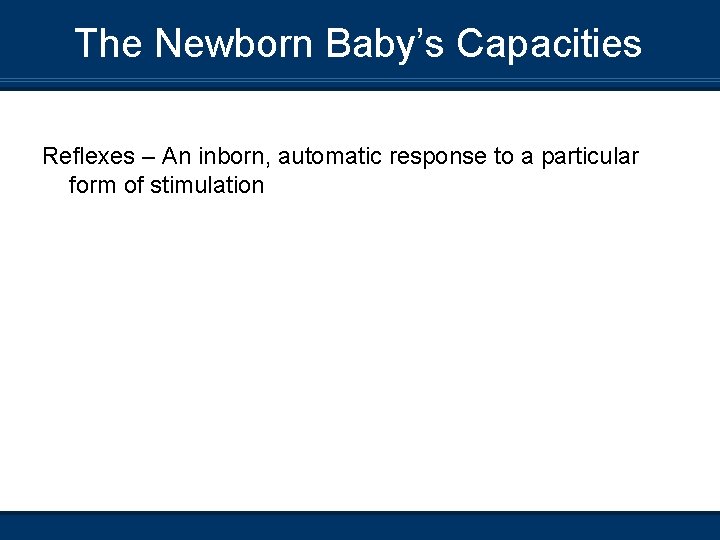 The Newborn Baby’s Capacities

Reflexes – An inborn, automatic response to a particular form of stimulation